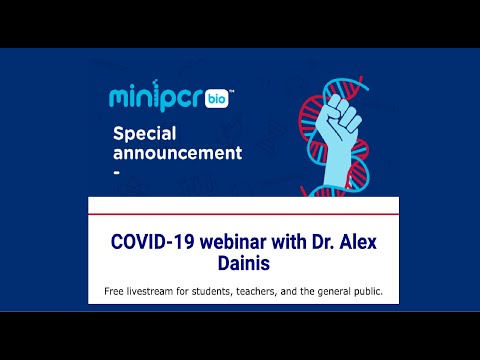 minipcr bio™

Special announcement
-

COVID-19 webinar with Dr. Alex Dainis

Free livestream for students, teachers, and the general public.